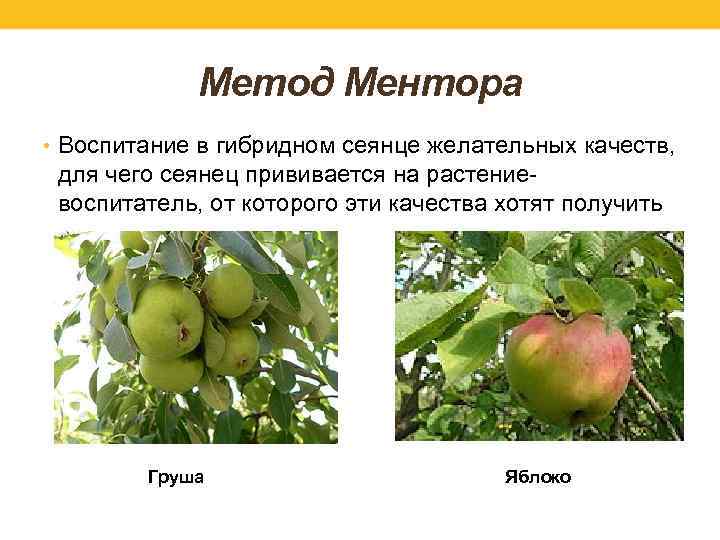 Метод Ментора

• Воспитание в гибридном сеянце желательных качеств, для чего сеянец прививается на растение-воспитатель, от которого эти качества хотят получить

Груша

Яблоко